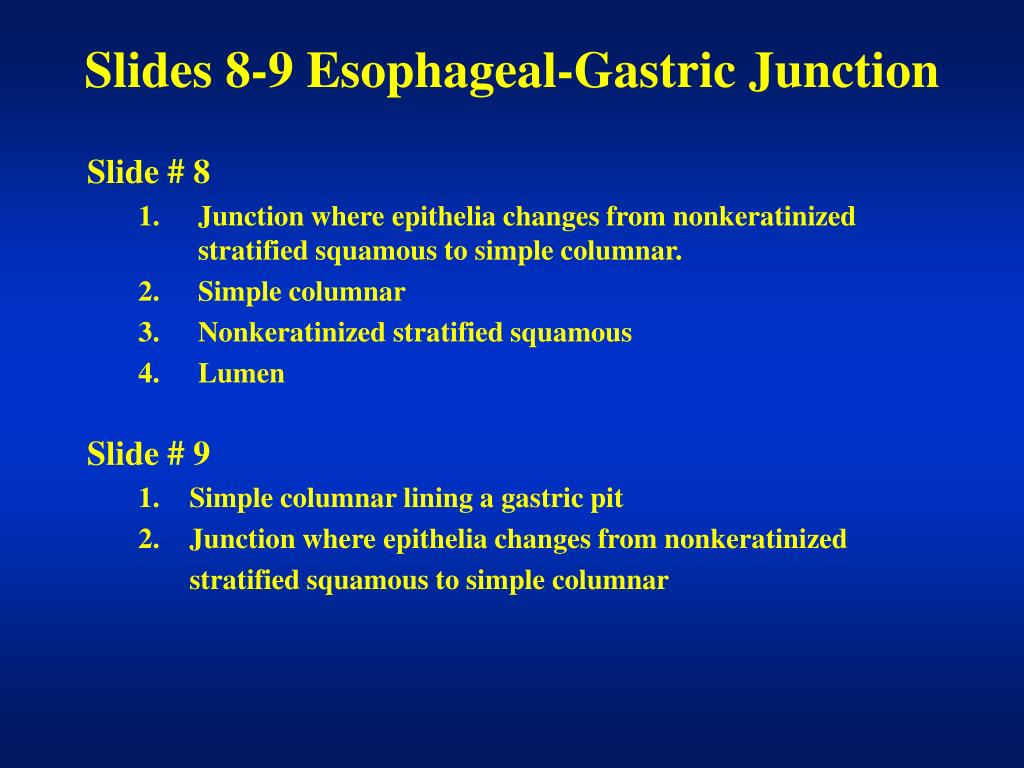 Slides 8-9 Esophageal-Gastric Junction

Slide # 8

1. Junction where epithelia changes from nonkeratinized stratified squamous to simple columnar.
2. Simple columnar
3. Nonkeratinized stratified squamous
4. Lumen

Slide # 9

1. Simple columnar lining a gastric pit
2. Junction where epithelia changes from nonkeratinized stratified squamous to simple columnar